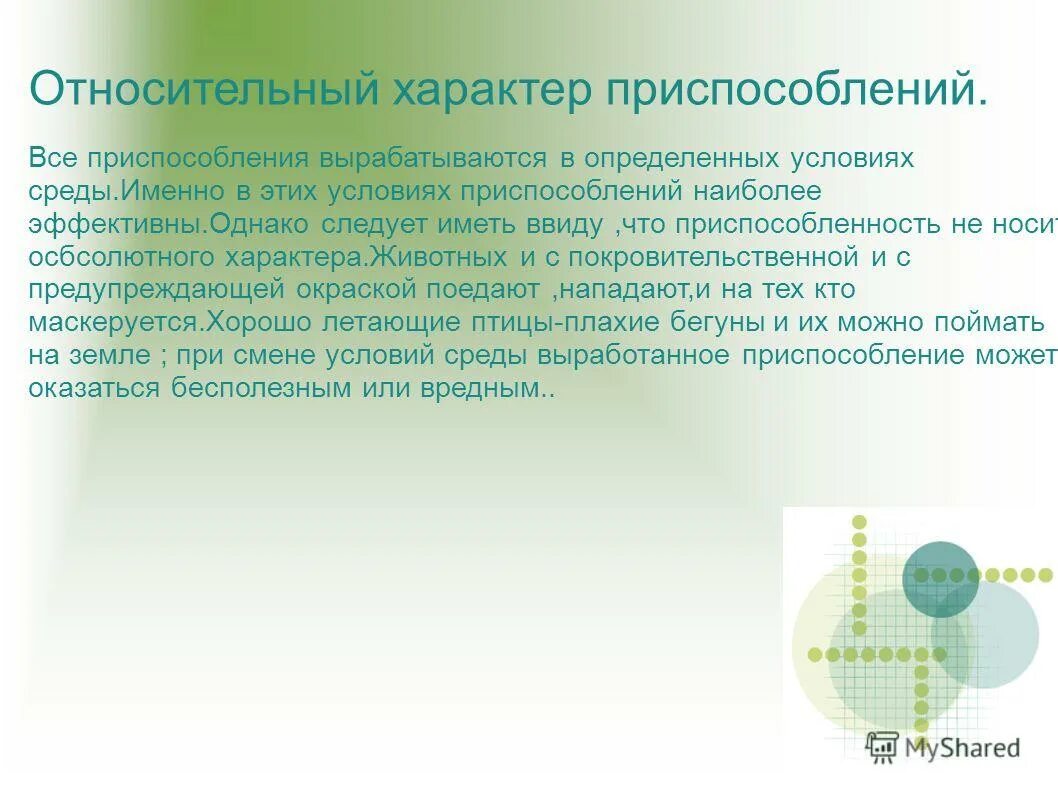 Относительный характер приспособлений.

Все приспособления вырабатываются в определенных условиях среды.Именно в этих условиях приспособлений наиболее эффективны.Однако следует иметь ввиду ,что приспособленность не носит осбсолютного характера.Животных и с покровительственной и с предупреждающей окраской поедают ,нападают,и на тех кто маскеруется.Хорошо летающие птицы-плахие бегуны и их можно поймать на земле ; при смене условий среды выработанное приспособление может оказаться бесполезным или вредным..

MyShared